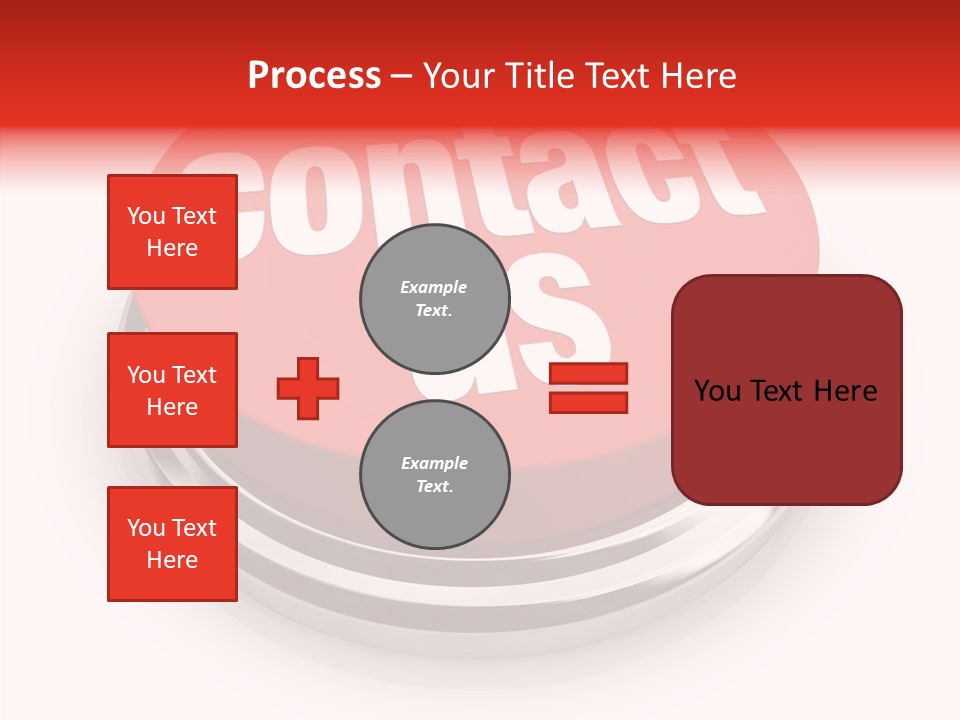 Process – Your Title Text Here

contact us

You Text Here

You Text Here

You Text Here

Example Text.

Example Text.

You Text Here